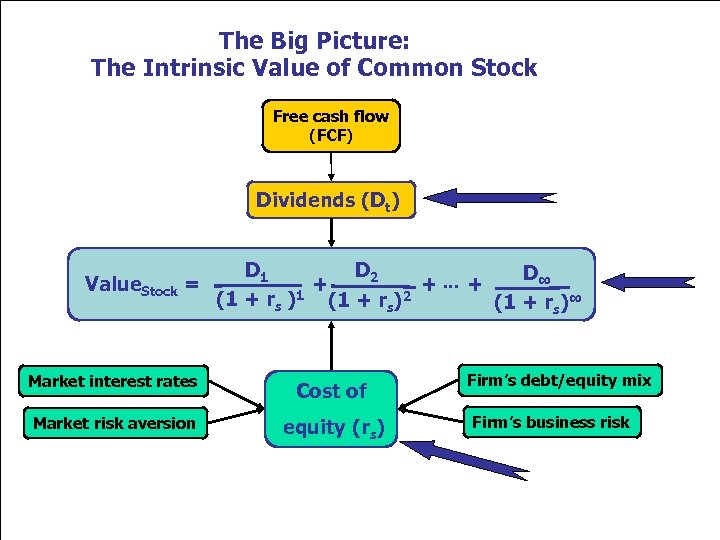 The Big Picture:
The Intrinsic Value of Common Stock

Free cash flow (FCF)

Dividends ($D_t$)

$Value_{Stock} = \frac{D_1}{(1 + r_s)^1} + \frac{D_2}{(1 + r_s)^2} + \cdots + \frac{D_\infty}{(1 + r_s)^\infty}$

Market interest rates

Market risk aversion

Cost of equity ($r_s$)

Firm's debt/equity mix

Firm's business risk